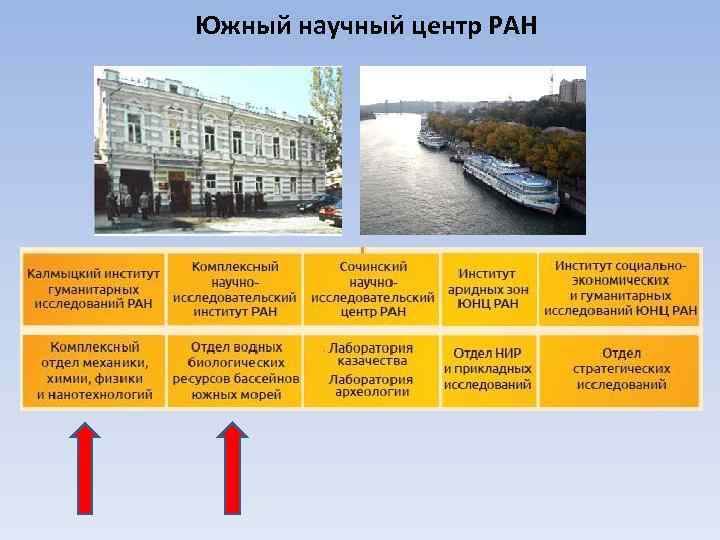 Южный научный центр РАН

| Калмыцкий институт гуманитарных исследований РАН | Комплексный научно-исследовательский институт РАН | Сочинский научно-исследовательский центр РАН | Институт аридных зон ЮНЦ РАН | Институт социально-экономических и гуманитарных исследований ЮНЦ РАН |
|---|---|---|---|---|
| Комплексный отдел механики, химии, физики и нанотехнологий | Отдел водных биологических ресурсов бассейнов южных морей | Лаборатория казачества Лаборатория археологии | Отдел НИР и прикладных исследований | Отдел стратегических исследований |